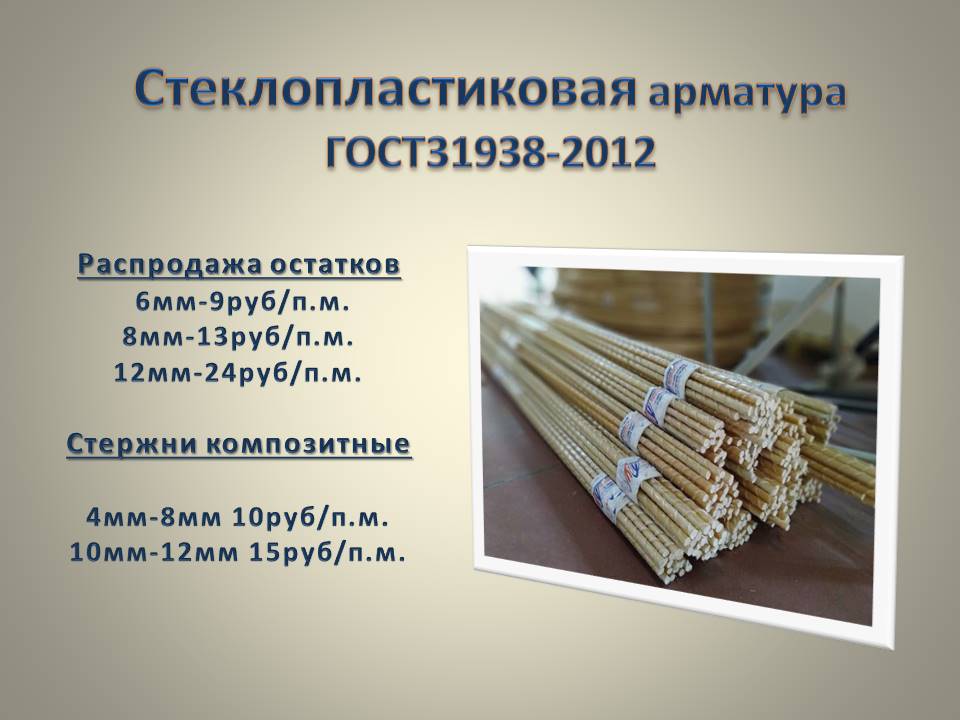 Стеклопластиковая арматура ГОСТ31938-2012

Распродажа остатков
6мм-9руб/п.м.
8мм-13руб/п.м.
12мм-24руб/п.м.

Стержни композитные

4мм-8мм 10руб/п.м.
10мм-12мм 15руб/п.м.